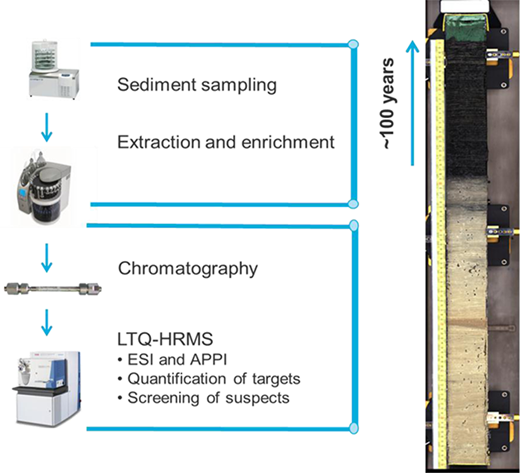 Sediment sampling

Extraction and enrichment

Chromatography

LTQ-HRMS
• ESI and APPI
• Quantification of targets
• Screening of suspects

~100 years